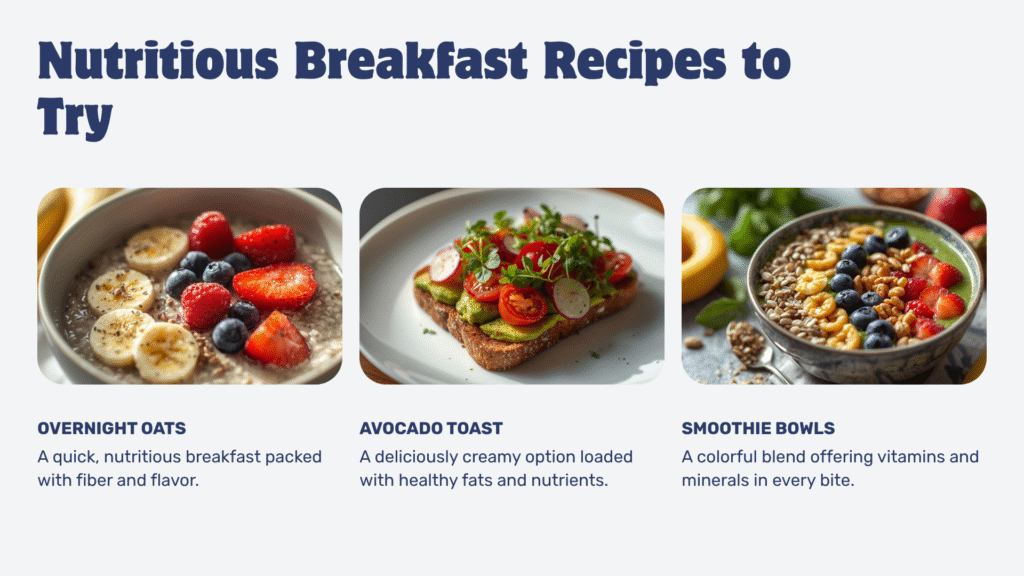 Nutritious Breakfast Recipes to Try

OVERNIGHT OATS

A quick, nutritious breakfast packed with fiber and flavor.

AVOCADO TOAST

A deliciously creamy option loaded with healthy fats and nutrients.

SMOOTHIE BOWLS

A colorful blend offering vitamins and minerals in every bite.